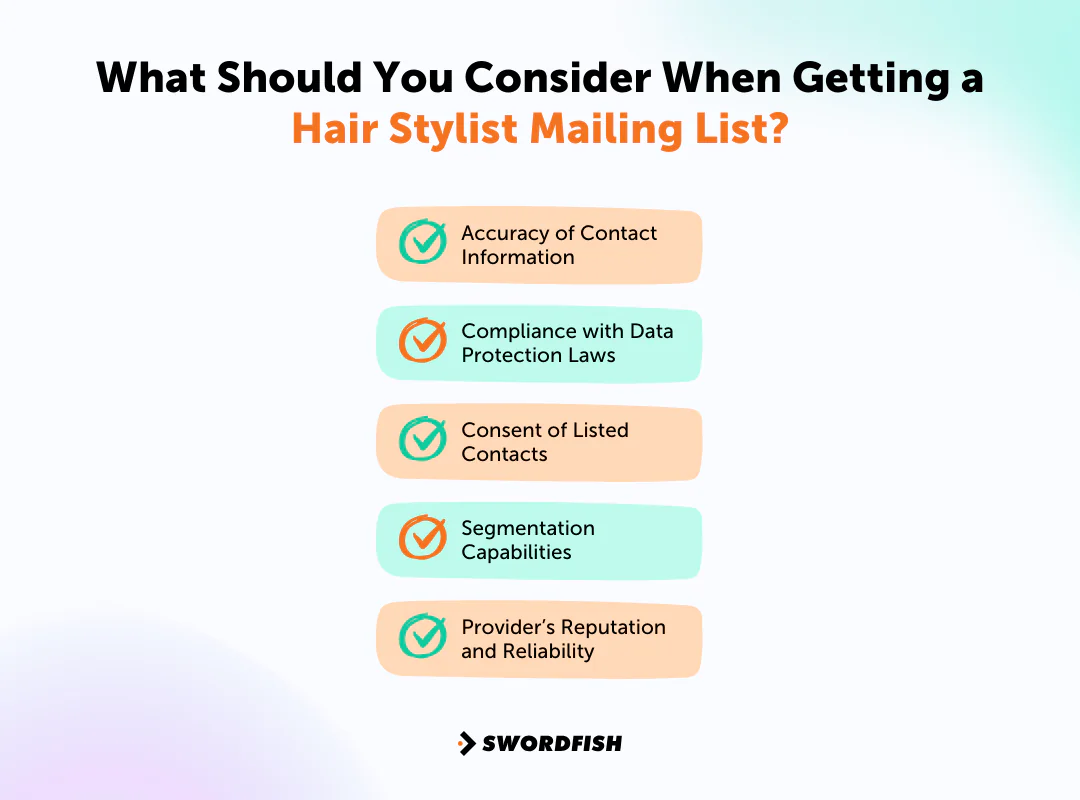 What Should You Consider When Getting a Hair Stylist Mailing List?

Accuracy of Contact Information

Compliance with Data Protection Laws

Consent of Listed Contacts

Segmentation Capabilities

Provider's Reputation and Reliability

SWORDFISH